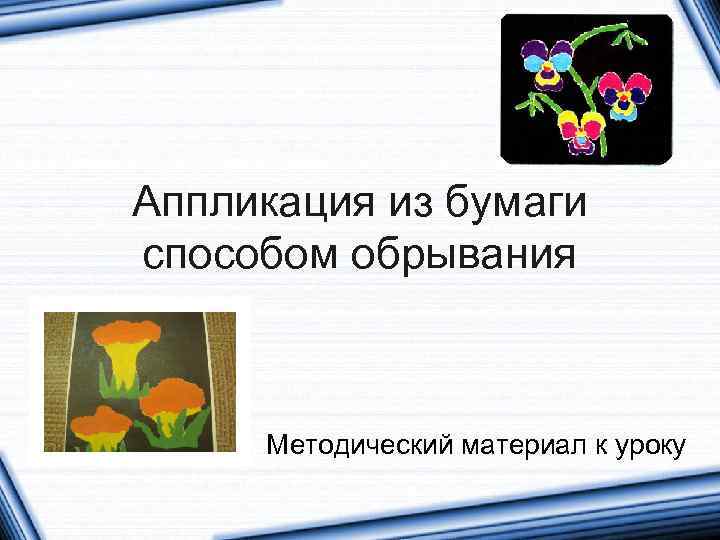 Аппликация из бумаги способом обрывания

Методический материал к уроку